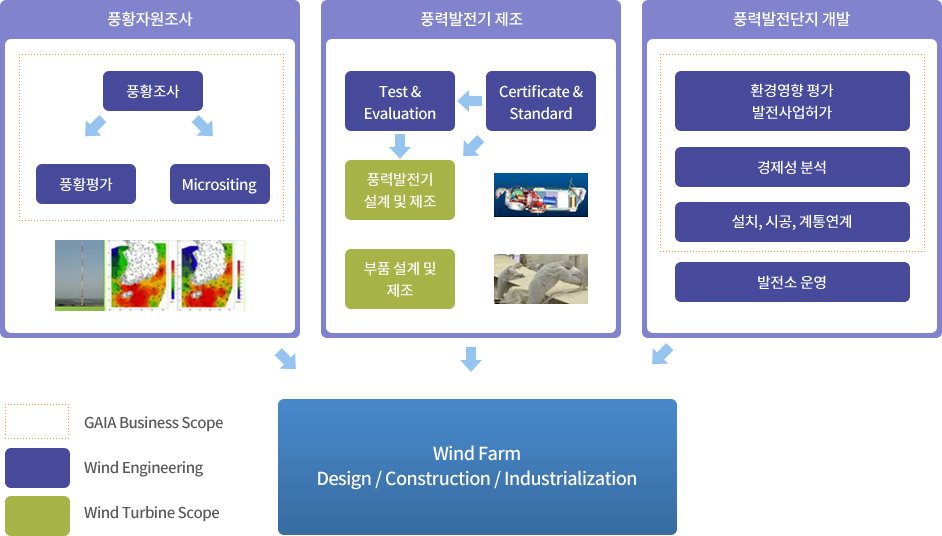 풍황자원조사

풍황조사

풍황평가

Micrositing

풍력발전기 제조

Test & Evaluation

Certificate & Standard

풍력발전기 설계 및 제조

부품 설계 및 제조

풍력발전단지 개발

환경영향 평가
발전사업허가

경제성 분석

설치, 시공, 계통연계

발전소 운영

GAIA Business Scope

Wind Engineering

Wind Turbine Scope

Wind Farm
Design / Construction / Industrialization